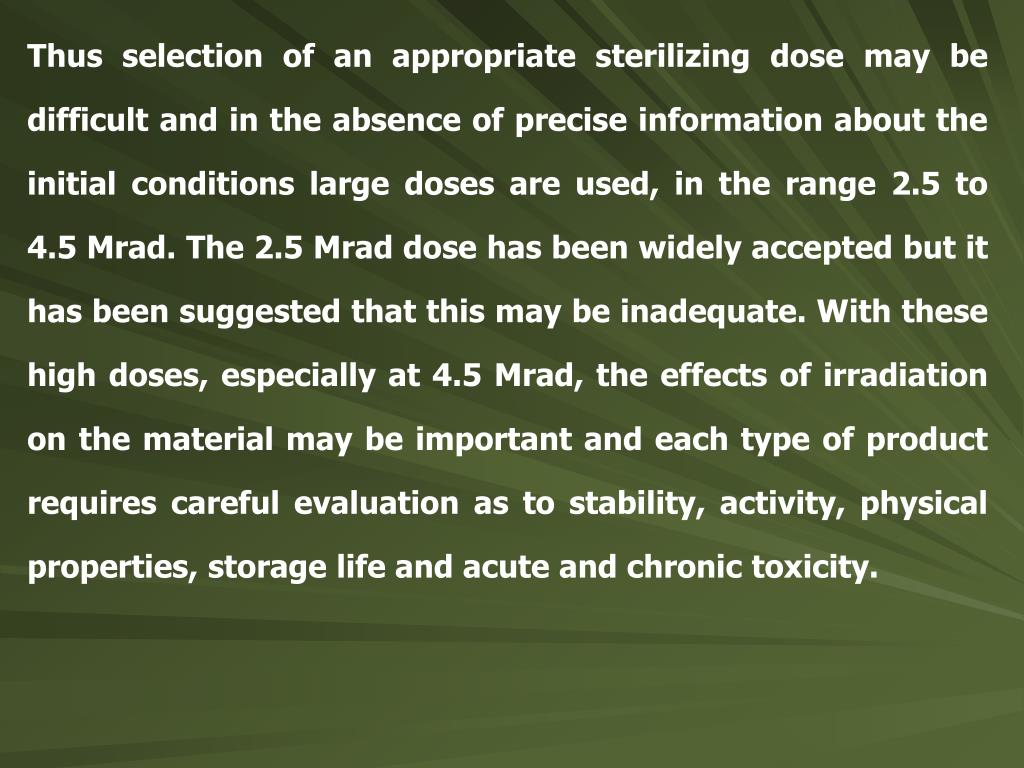 Thus selection of an appropriate sterilizing dose may be difficult and in the absence of precise information about the initial conditions large doses are used, in the range 2.5 to 4.5 Mrad. The 2.5 Mrad dose has been widely accepted but it has been suggested that this may be inadequate. With these high doses, especially at 4.5 Mrad, the effects of irradiation on the material may be important and each type of product requires careful evaluation as to stability, activity, physical properties, storage life and acute and chronic toxicity.